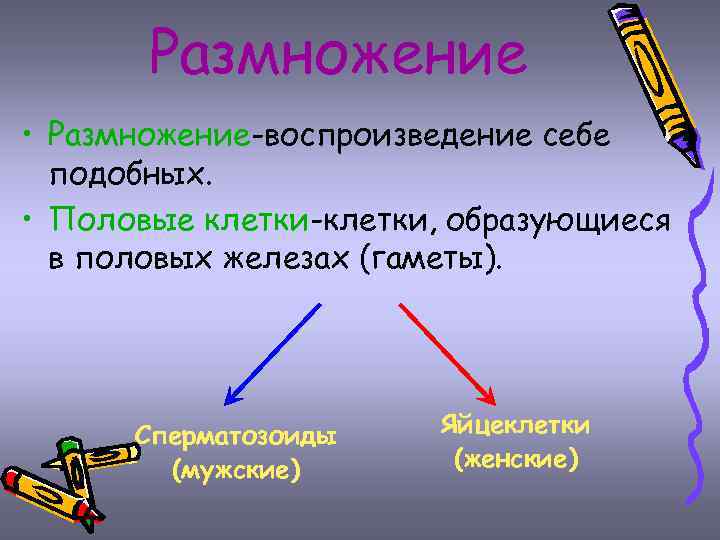 Размножение

• Размножение-воспроизведение себе подобных.

• Половые клетки-клетки, образующиеся в половых железах (гаметы).

Сперматозоиды (мужские)

Яйцеклетки (женские)